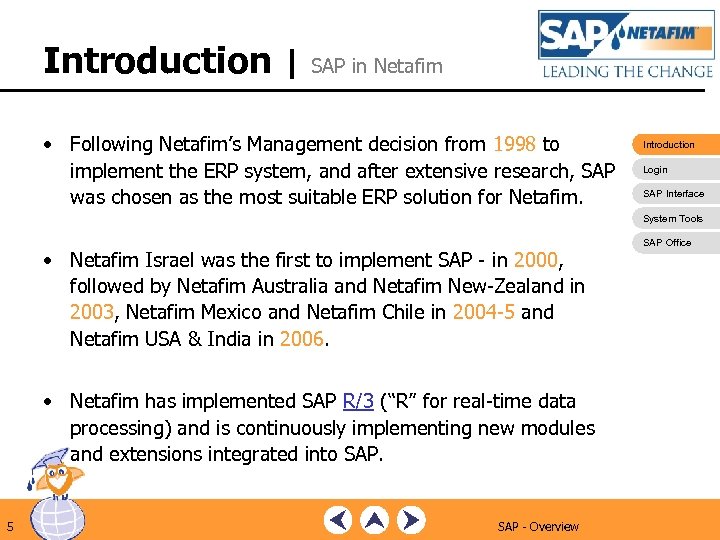 Introduction | SAP in Netafim

SAP NETAFIM
LEADING THE CHANGE

• Following Netafim's Management decision from 1998 to implement the ERP system, and after extensive research, SAP was chosen as the most suitable ERP solution for Netafim.

• Netafim Israel was the first to implement SAP - in 2000, followed by Netafim Australia and Netafim New-Zealand in 2003, Netafim Mexico and Netafim Chile in 2004-5 and Netafim USA & India in 2006.

• Netafim has implemented SAP R/3 ("R" for real-time data processing) and is continuously implementing new modules and extensions integrated into SAP.

Introduction
Login
SAP Interface
System Tools
SAP Office

5

SAP - Overview